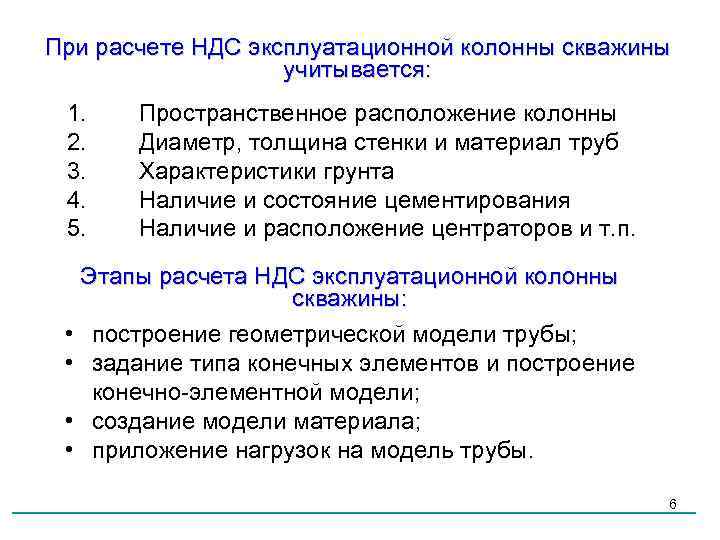 При расчете НДС эксплуатационной колонны скважины учитывается:

1. Пространственное расположение колонны
2. Диаметр, толщина стенки и материал труб
3. Характеристики грунта
4. Наличие и состояние цементирования
5. Наличие и расположение центраторов и т.п.

Этапы расчета НДС эксплуатационной колонны скважины:

• построение геометрической модели трубы;
• задание типа конечных элементов и построение конечно-элементной модели;
• создание модели материала;
• приложение нагрузок на модель трубы.

6